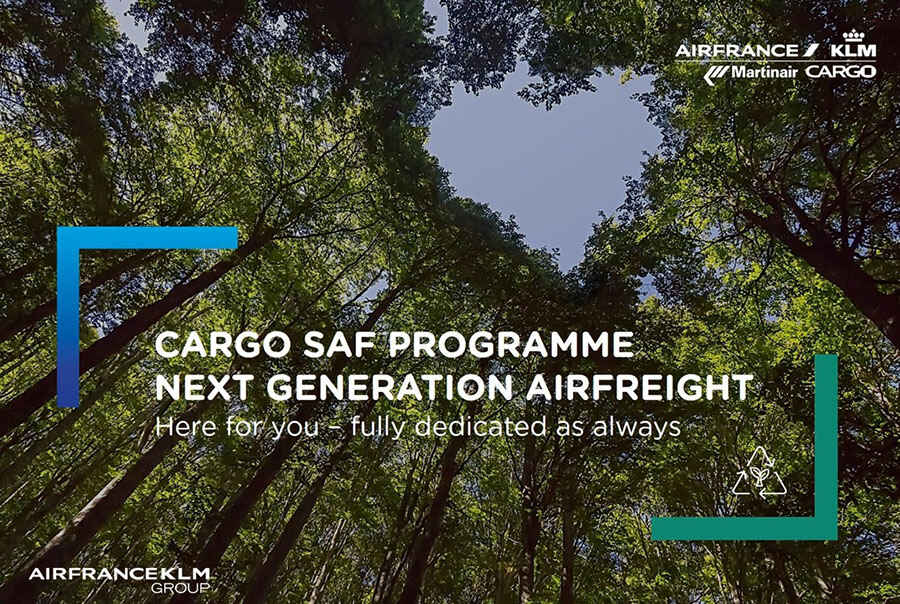 AIRFRANCE KLM
Martinair CARGO

CARGO SAF PROGRAMME
NEXT GENERATION AIRFREIGHT
Here for you – fully dedicated as always

AIRFRANCEKLM
GROUP